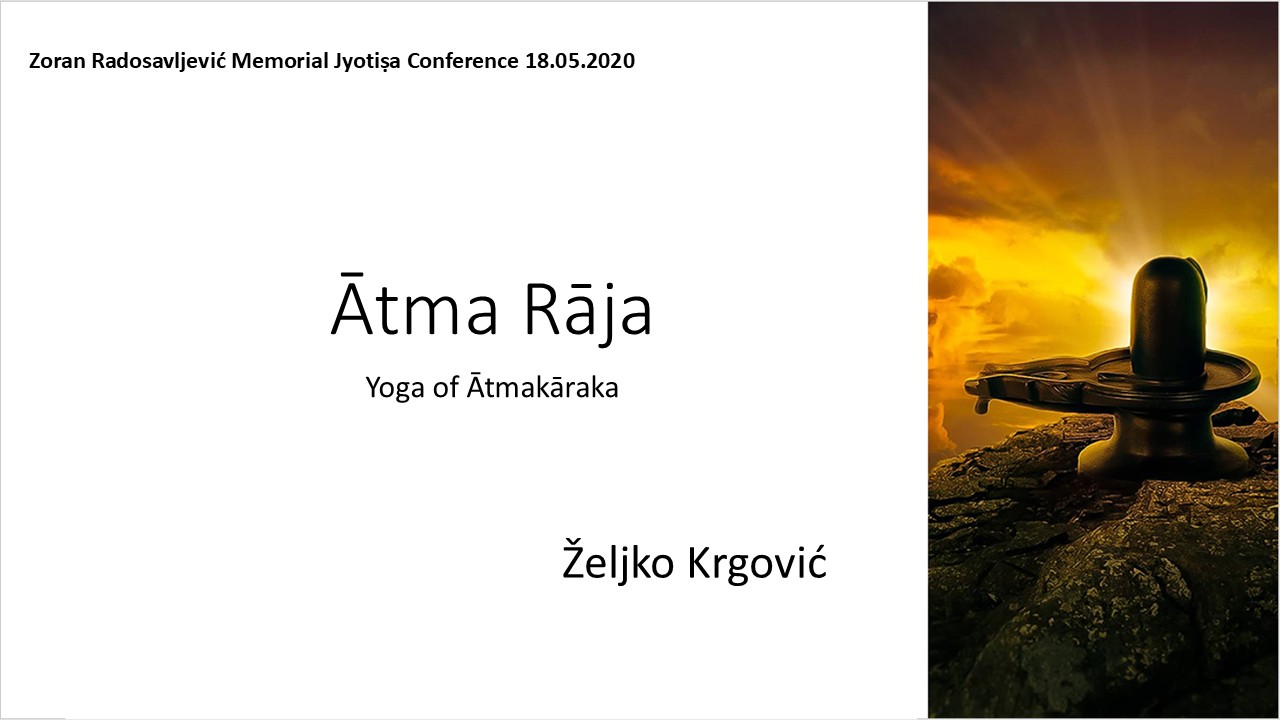 Zoran Radosavljević Memorial Jyotiṣa Conference 18.05.2020

Ātma Rāja

Yoga of Ātmakāraka

Željko Krgović